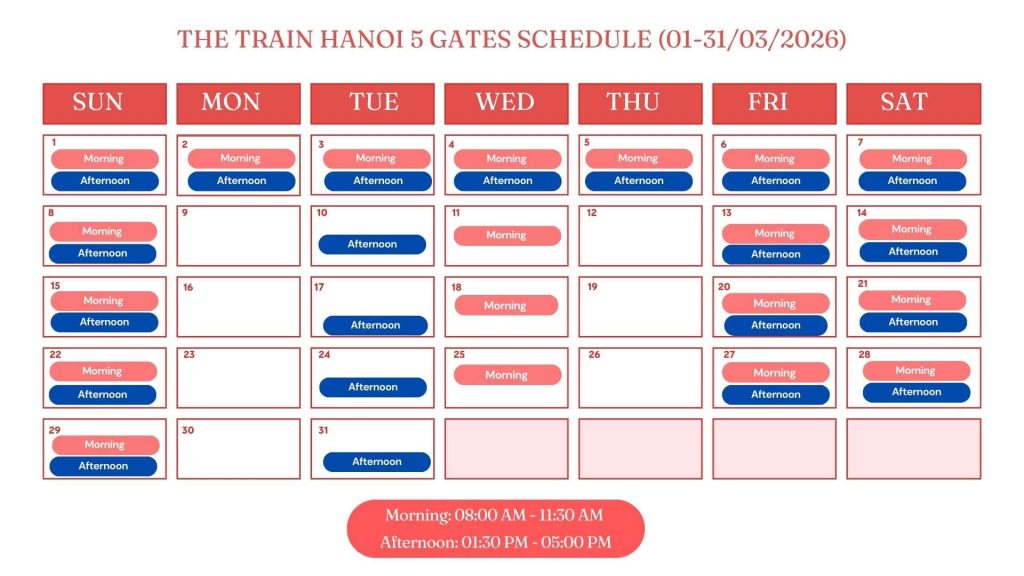 THE TRAIN HANOI 5 GATES SCHEDULE (01-31/03/2026)

| SUN | MON | TUE | WED | THU | FRI | SAT |
|---|---|---|---|---|---|---|
| 1 Morning Afternoon | 2 Morning Afternoon | 3 Morning Afternoon | 4 Morning Afternoon | 5 Morning Afternoon | 6 Morning Afternoon | 7 Morning Afternoon |
| 8 Morning Afternoon | 9 | 10 Afternoon | 11 Morning | 12 | 13 Morning Afternoon | 14 Morning Afternoon |
| 15 Morning Afternoon | 16 | 17 Afternoon | 18 Morning | 19 | 20 Morning Afternoon | 21 Morning Afternoon |
| 22 Morning Afternoon | 23 | 24 Afternoon | 25 Morning | 26 | 27 Morning Afternoon | 28 Morning Afternoon |
| 29 Morning Afternoon | 30 | 31 Afternoon | | | | |

Morning: 08:00 AM - 11:30 AM
Afternoon: 01:30 PM - 05:00 PM